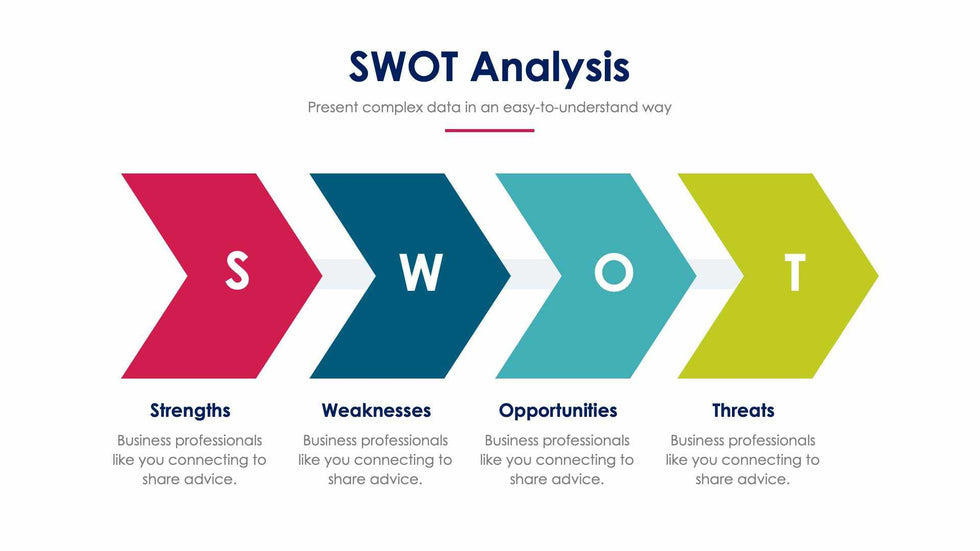 SWOT Analysis

Present complex data in an easy-to-understand way

S

W

O

T

Strengths

Business professionals like you connecting to share advice.

Weaknesses

Business professionals like you connecting to share advice.

Opportunities

Business professionals like you connecting to share advice.

Threats

Business professionals like you connecting to share advice.